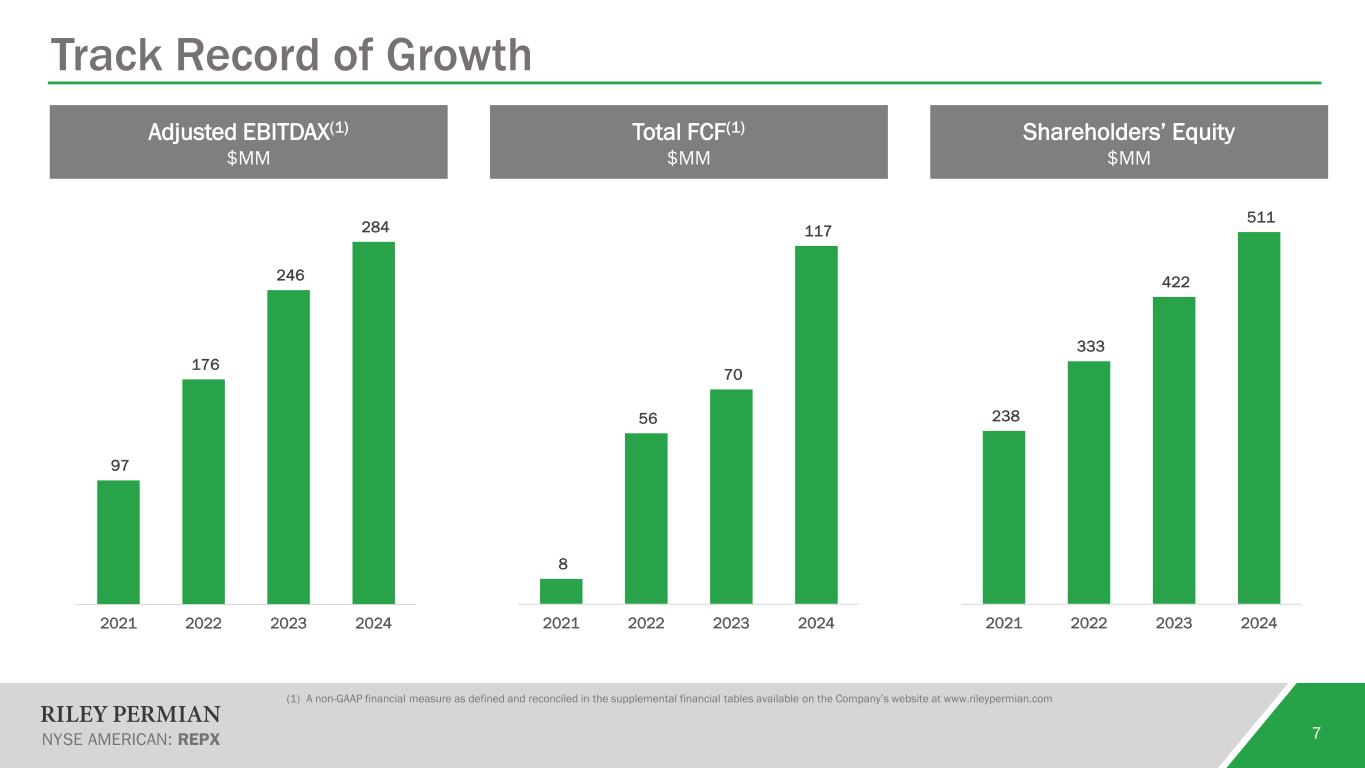 Track Record of Growth

Adjusted EBITDAX$^{(1)}$
$MM

97
176
246
284
2021
2022
2023
2024

Total FCF$^{(1)}$
$MM

8
56
70
117
2021
2022
2023
2024

Shareholders' Equity
$MM

238
333
422
511
2021
2022
2023
2024

(1) A non-GAAP financial measure as defined and reconciled in the supplemental financial tables available on the Company's website at www.rileypermian.com

RILEY PERMIAN
NYSE AMERICAN: REPX

7